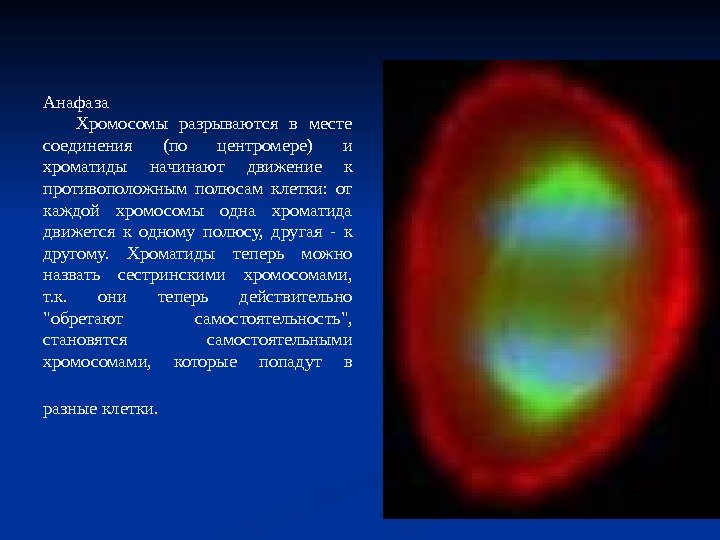 Анафаза

Хромосомы разрываются в месте соединения (по центромере) и хроматиды начинают движение к противоположным полюсам клетки: от каждой хромосомы одна хроматида движется к одному полюсу, другая - к другому. Хроматиды теперь можно назвать сестринскими хромосомами, т.к. они теперь действительно "обретают самостоятельность", становятся самостоятельными хромосомами, которые попадут в

разные клетки.